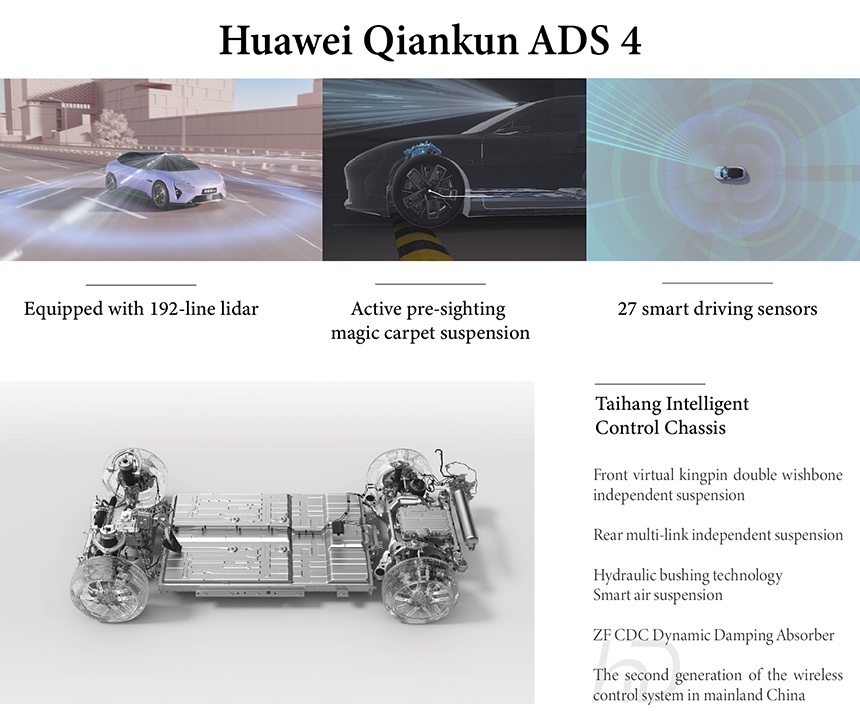 Huawei Qiankun ADS 4

Equipped with 192-line lidar

Active pre-sighting magic carpet suspension

27 smart driving sensors

Taihang Intelligent Control Chassis

Front virtual kingpin double wishbone independent suspension

Rear multi-link independent suspension

Hydraulic bushing technology
Smart air suspension

ZF CDC Dynamic Damping Absorber

The second generation of the wireless control system in mainland China